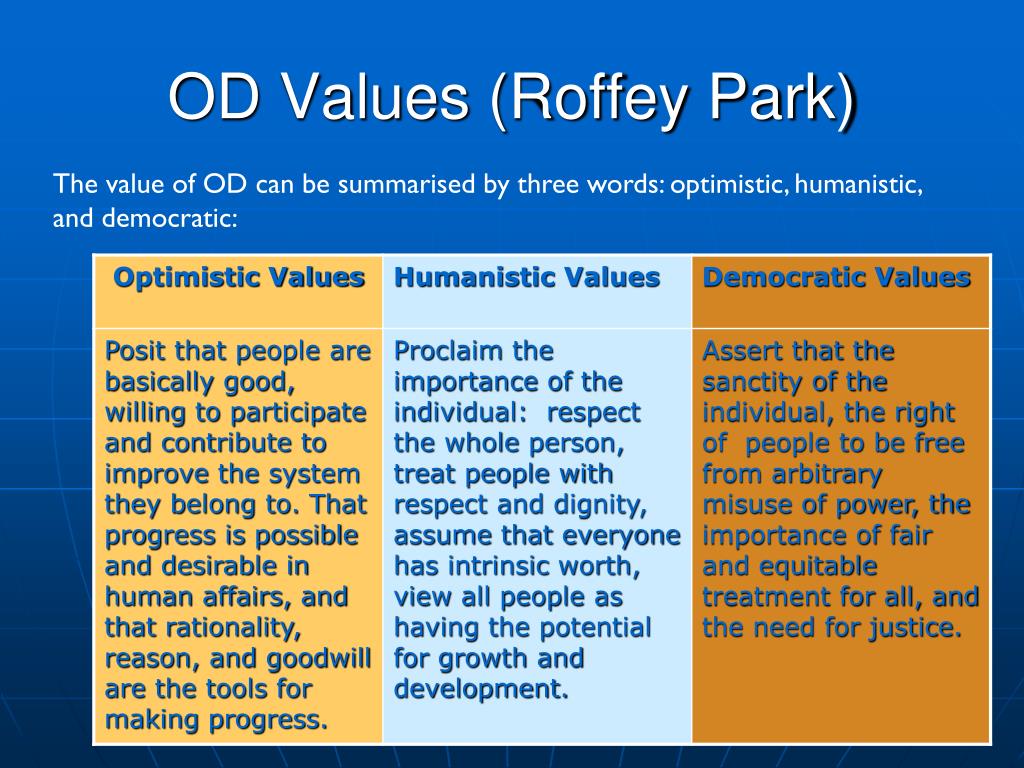 OD Values (Roffey Park)

The value of OD can be summarised by three words: optimistic, humanistic, and democratic:

| Optimistic Values | Humanistic Values | Democratic Values |
|---|---|---|
| Posit that people are basically good, willing to participate and contribute to improve the system they belong to. That progress is possible and desirable in human affairs, and that rationality, reason, and goodwill are the tools for making progress. | Proclaim the importance of the individual: respect the whole person, treat people with respect and dignity, assume that everyone has intrinsic worth, view all people as having the potential for growth and development. | Assert that the sanctity of the individual, the right of people to be free from arbitrary misuse of power, the importance of fair and equitable treatment for all, and the need for justice. |